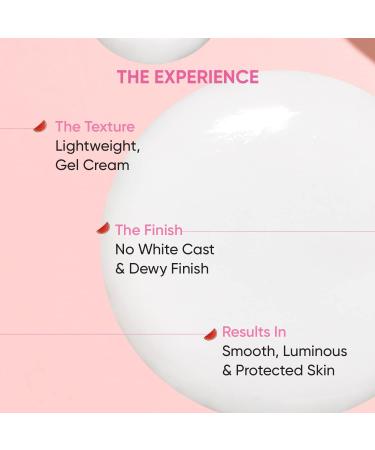 THE EXPERIENCE

The Texture
Lightweight, Gel Cream

The Finish
No White Cast & Dewy Finish

Results In
Smooth, Luminous & Protected Skin